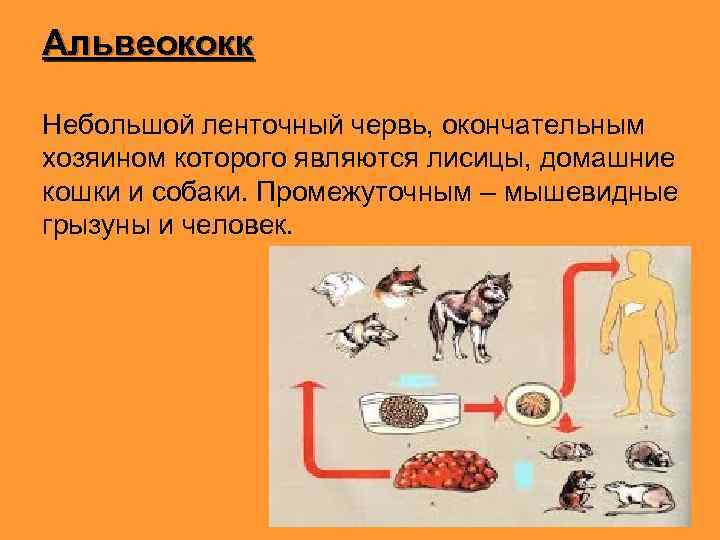 Альвеококк

Небольшой ленточный червь, окончательным хозяином которого являются лисицы, домашние кошки и собаки. Промежуточным – мышевидные грызуны и человек.